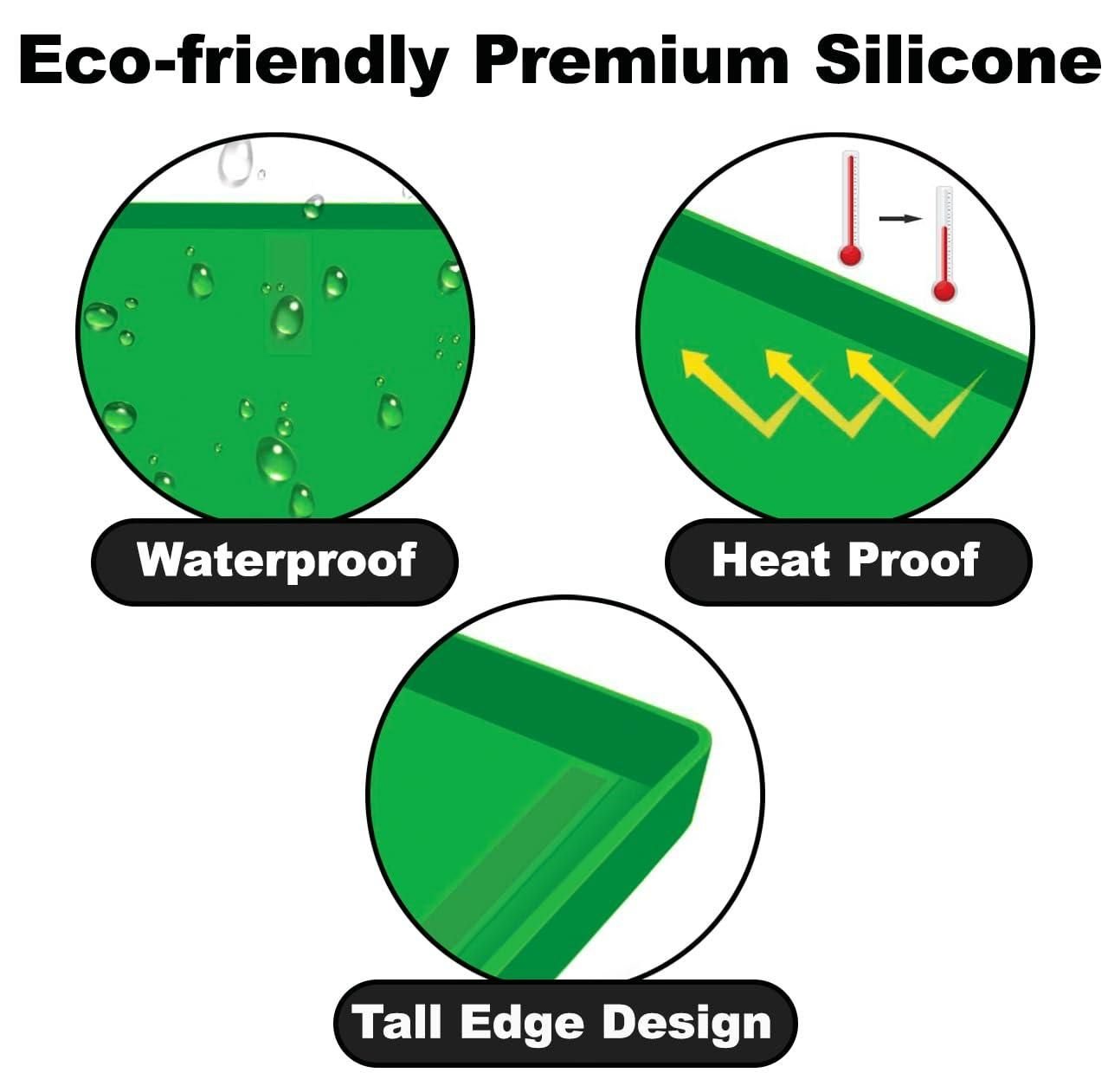 Eco-friendly Premium Silicone

Waterproof

Heat Proof

Tall Edge Design